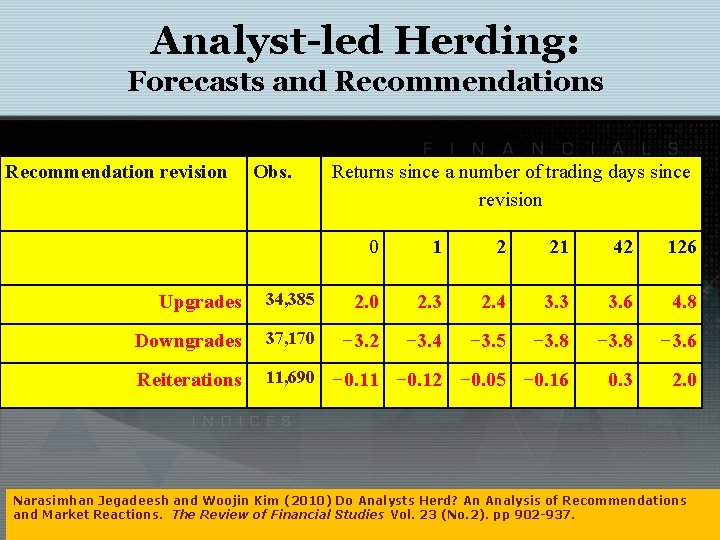 Analyst-led Herding:
Forecasts and Recommendations

FINANCIALS

| Recommendation revision | Obs. | Returns since a number of trading days since revision | | | | | |
|---|---|---|---|---|---|---|---|
| | | 0 | 1 | 2 | 21 | 42 | 126 |
| Upgrades | 34,385 | 2.0 | 2.3 | 2.4 | 3.3 | 3.6 | 4.8 |
| Downgrades | 37,170 | −3.2 | −3.4 | −3.5 | −3.8 | −3.8 | −3.6 |
| Reiterations | 11,690 | −0.11 | −0.12 | −0.05 | −0.16 | 0.3 | 2.0 |

INDICES

Narasimhan Jegadeesh and Woojin Kim (2010) Do Analysts Herd? An Analysis of Recommendations and Market Reactions. The Review of Financial Studies Vol. 23 (No.2). pp 902-937.